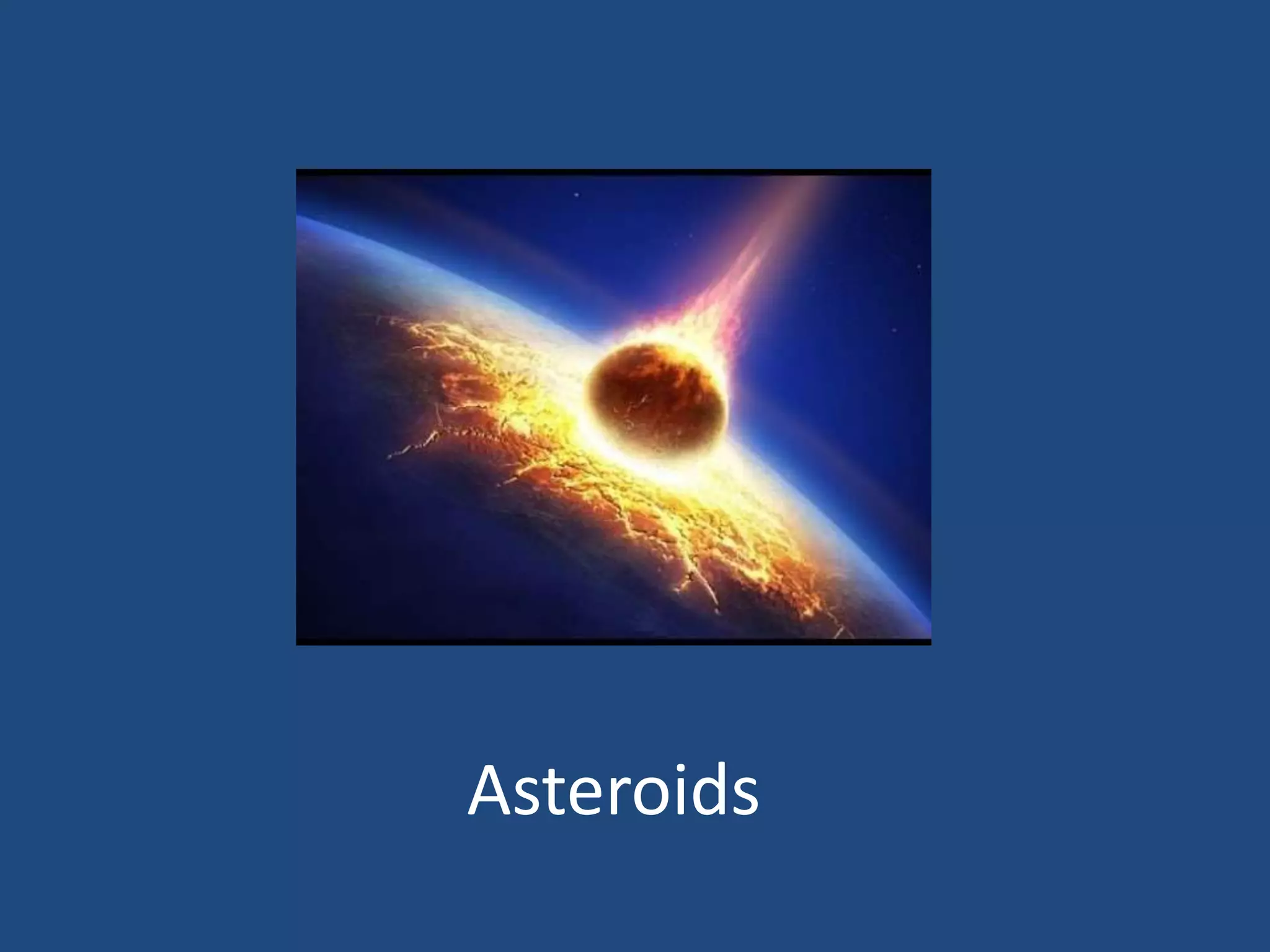 Asteroids